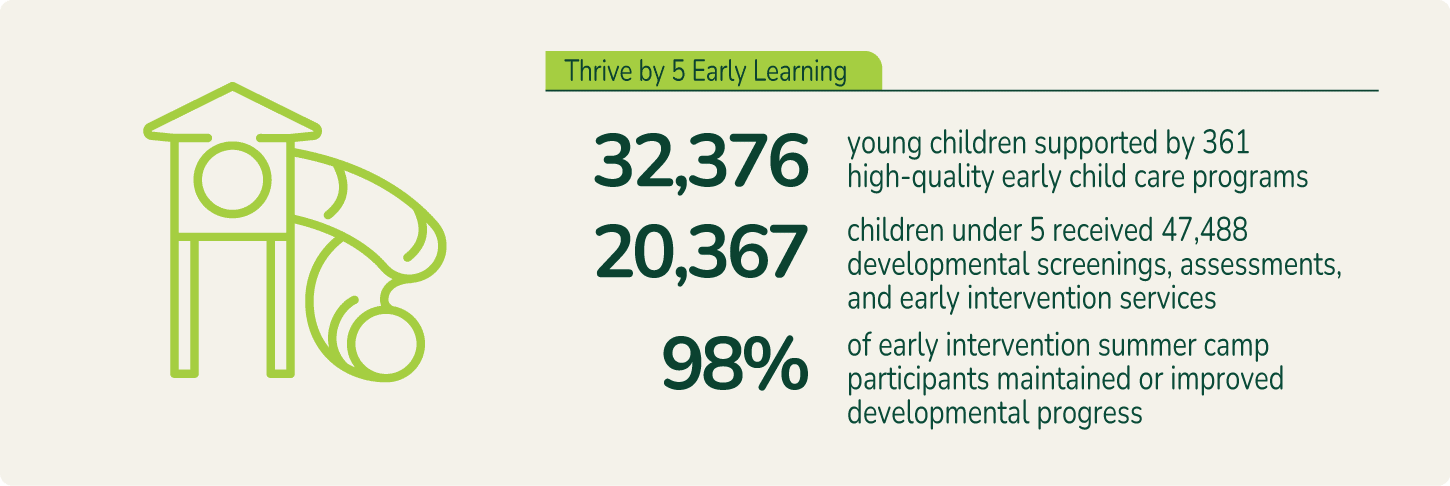 Thrive by 5 Early Learning

32,376 young children supported by 361 high-quality early child care programs

20,367 children under 5 received 47,488 developmental screenings, assessments, and early intervention services

98% of early intervention summer camp participants maintained or improved developmental progress